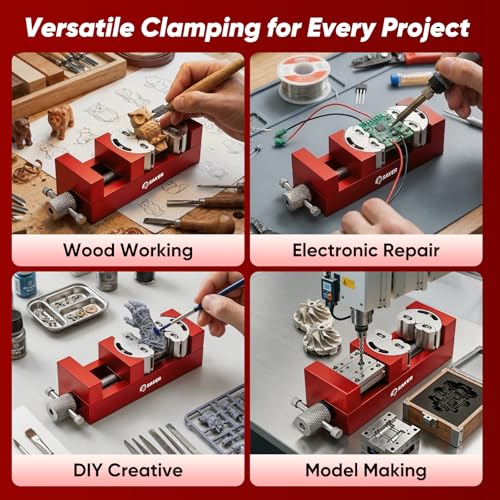 Versatile Clamping for Every Project

SAKER

Wood Working

SAKER

Electronic Repair

SAKER

DIY Creative

SAKER

Model Making